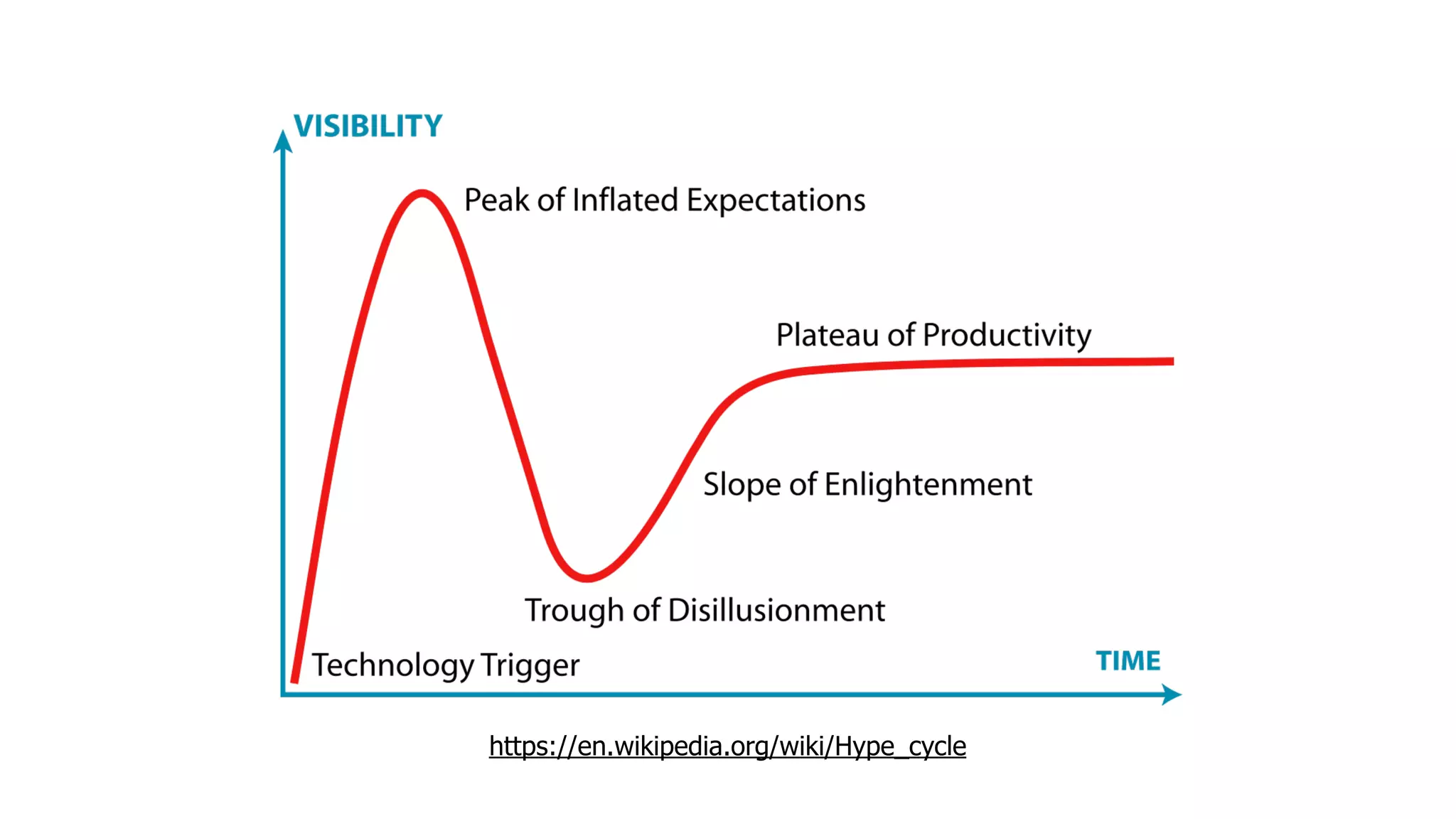 VISIBILITY

Peak of Inflated Expectations

Plateau of Productivity

Slope of Enlightenment

Trough of Disillusionment

Technology Trigger

TIME

https://en.wikipedia.org/wiki/Hype_cycle